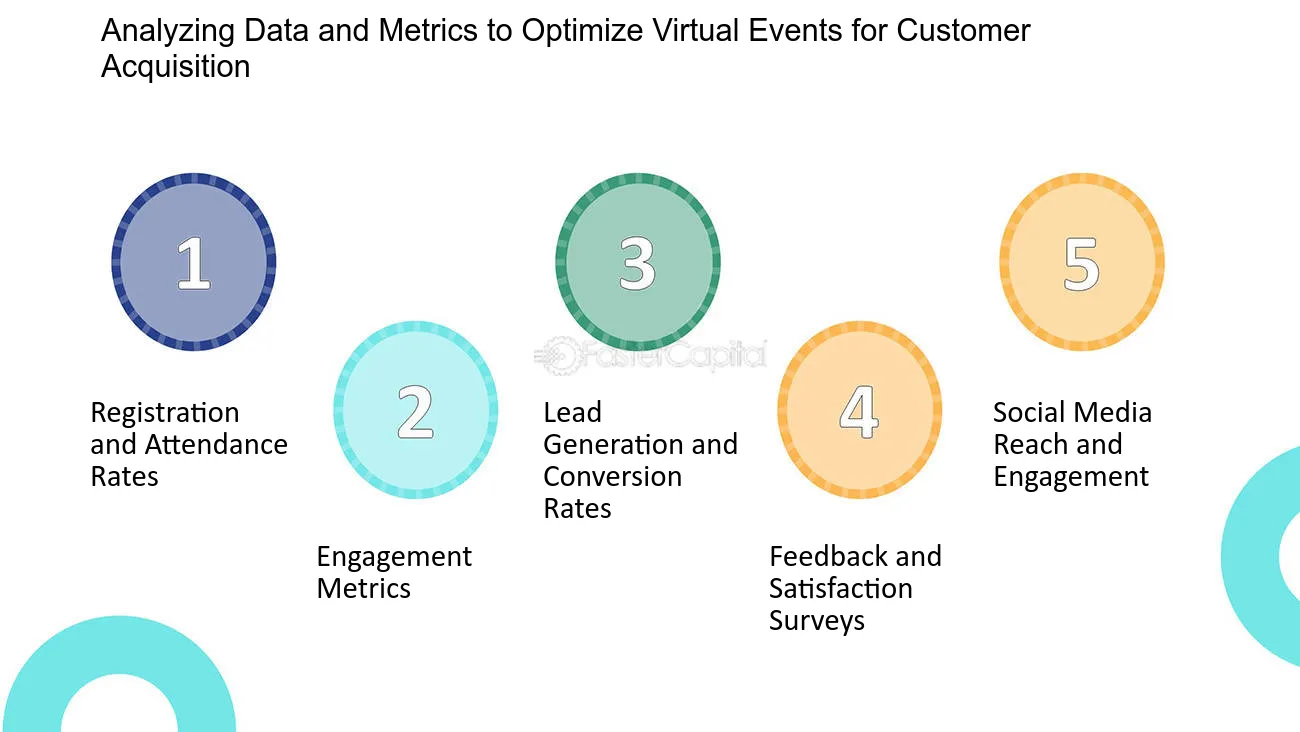 Analyzing Data and Metrics to Optimize Virtual Events for Customer Acquisition

1

Registration and Attendance Rates

2

Engagement Metrics

3

Lead Generation and Conversion Rates

4

Feedback and Satisfaction Surveys

5

Social Media Reach and Engagement

FasterCapital